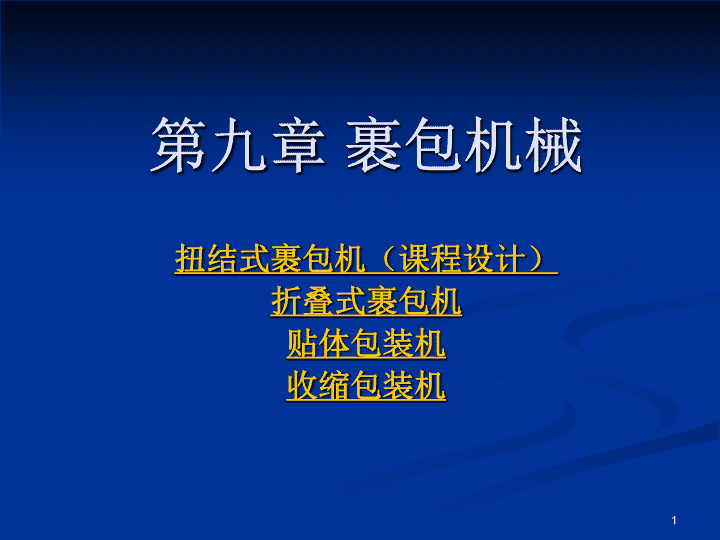 第九章 裹包机械

扭结式裹包机（课程设计）
折叠式裹包机
贴体包装机
收缩包装机

1